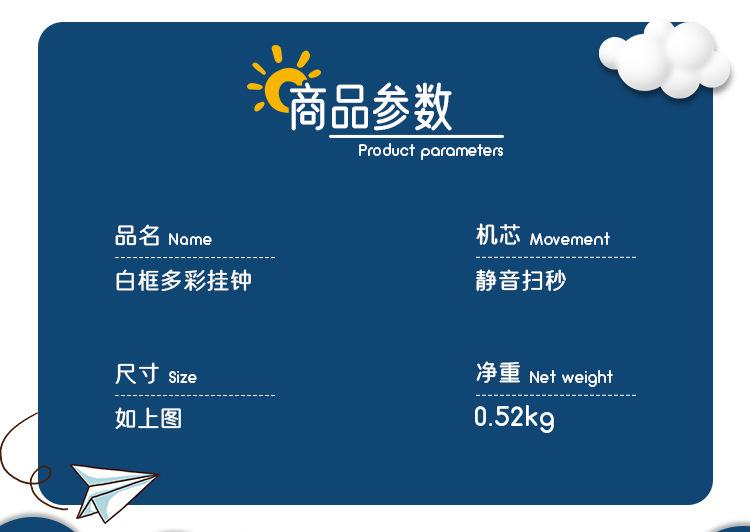 商品参数
Product parameters

品名 Name
白框多彩挂钟

机芯 Movement
静音扫秒

尺寸 Size
如上图

净重 Net weight
0.52kg